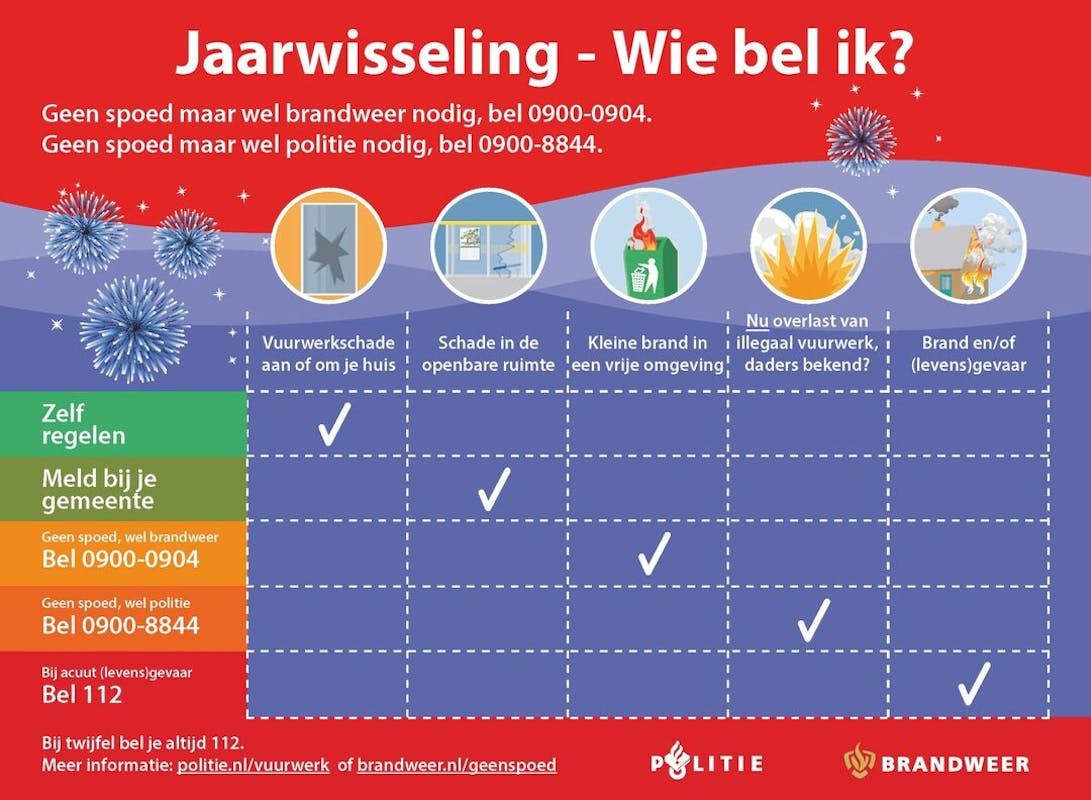 Jaarwisseling - Wie bel ik?

Geen spoed maar wel brandweer nodig, bel 0900-0904.
Geen spoed maar wel politie nodig, bel 0900-8844.

| | Vuurwerkschade aan of om je huis | Schade in de openbare ruimte | Kleine brand in een vrije omgeving | Nu overlast van illegaal vuurwerk, daders bekend? | Brand en/of (levens)gevaar |
|---|---|---|---|---|---|
| Zelf regelen | ✓ | | | | |
| Meld bij je gemeente | | ✓ | | | |
| Geen spoed, wel brandweer Bel 0900-0904 | | | ✓ | | |
| Geen spoed, wel politie Bel 0900-8844 | | | | ✓ | |
| Bij acuut (levens)gevaar Bel 112 | | | | | ✓ |

Bij twijfel bel je altijd 112.
Meer informatie: politie.nl/vuurwerk of brandweer.nl/geenspoed

POLITIE

BRANDWEER